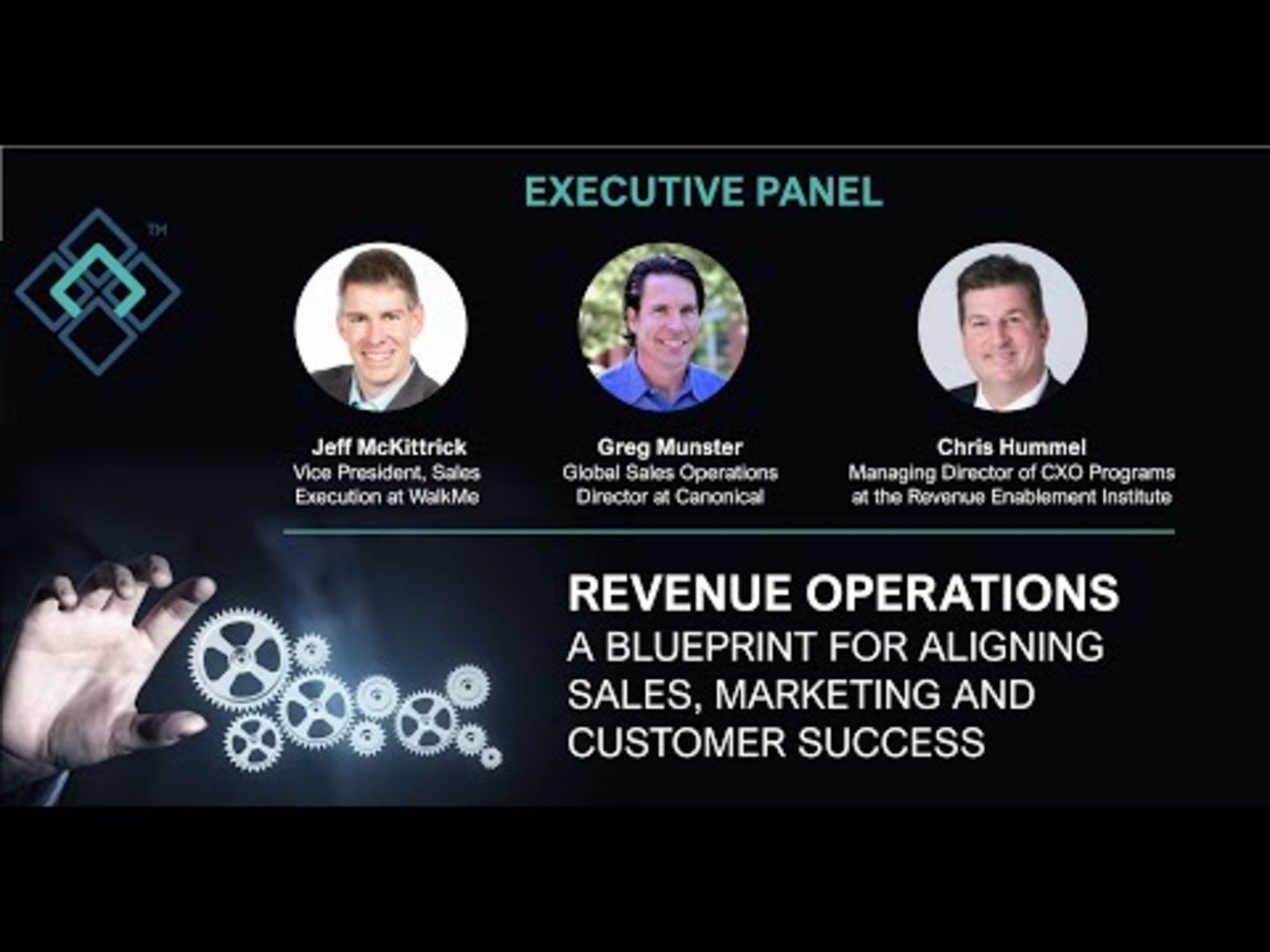 EXECUTIVE PANEL

TM

Jeff McKittrick
Vice President, Sales Execution at WalkMe

Greg Munster
Global Sales Operations Director at Canonical

Chris Hummel
Managing Director of CXO Programs at the Revenue Enablement Institute

REVENUE OPERATIONS
A BLUEPRINT FOR ALIGNING SALES, MARKETING AND CUSTOMER SUCCESS